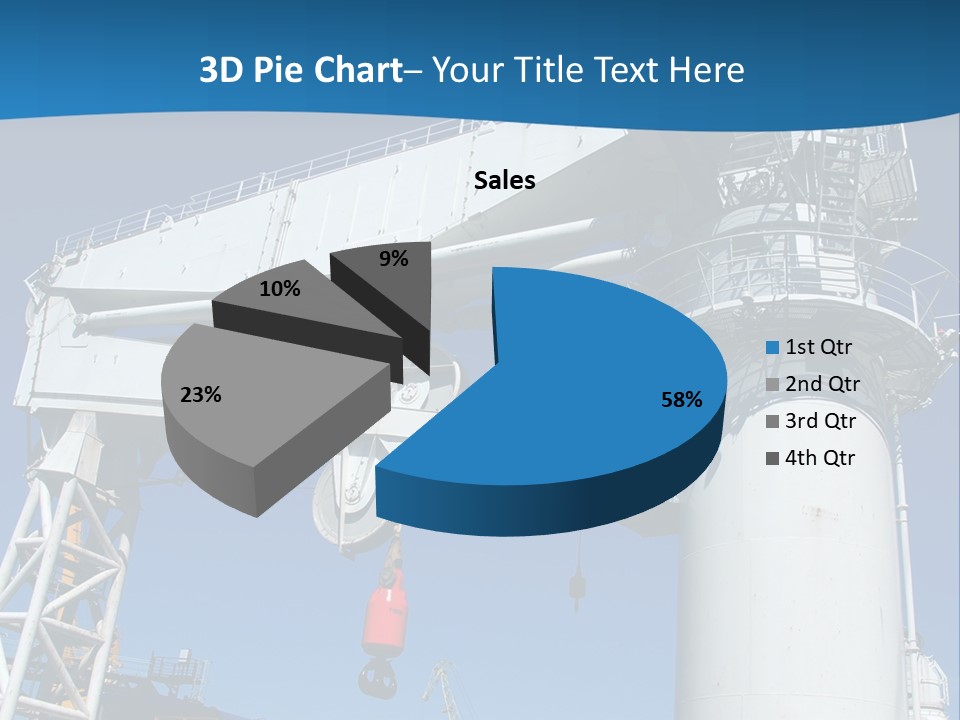 3D Pie Chart– Your Title Text Here

Sales

9%

10%

23%

58%

1st Qtr
2nd Qtr
3rd Qtr
4th Qtr